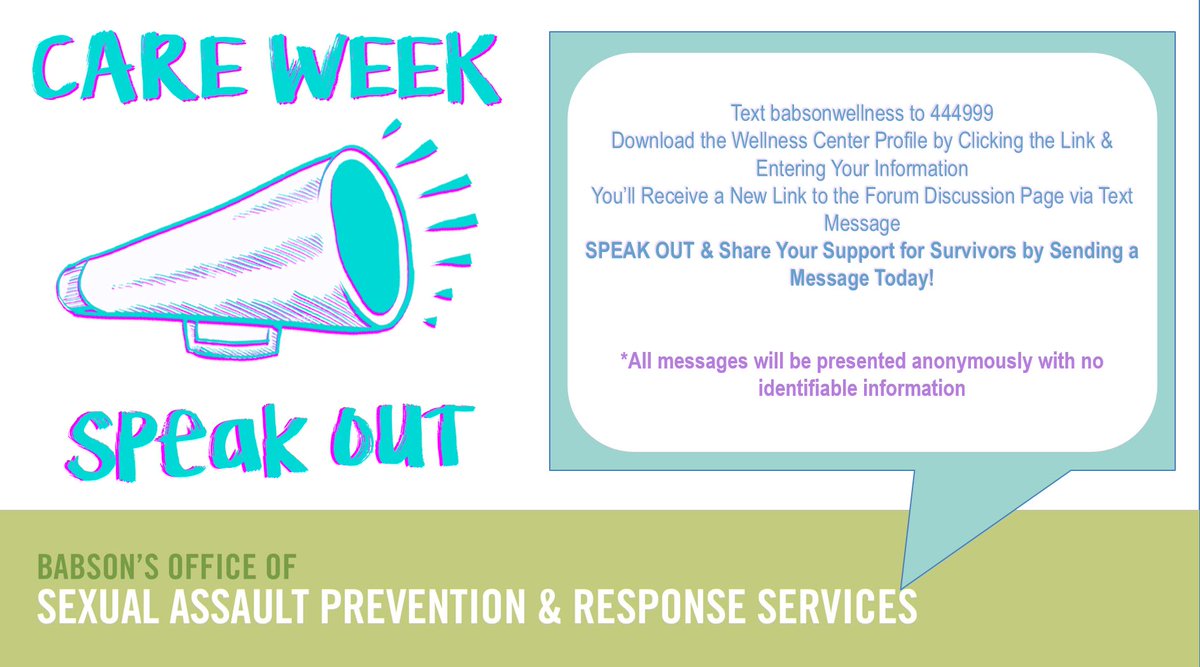 CARE WEEK

SPEAK OUT

Text babsonwellness to 444999
Download the Wellness Center Profile by Clicking the Link & Entering Your Information
You'll Receive a New Link to the Forum Discussion Page via Text Message
SPEAK OUT & Share Your Support for Survivors by Sending a Message Today!

*All messages will be presented anonymously with no identifiable information

BABSON'S OFFICE OF
SEXUAL ASSAULT PREVENTION & RESPONSE SERVICES